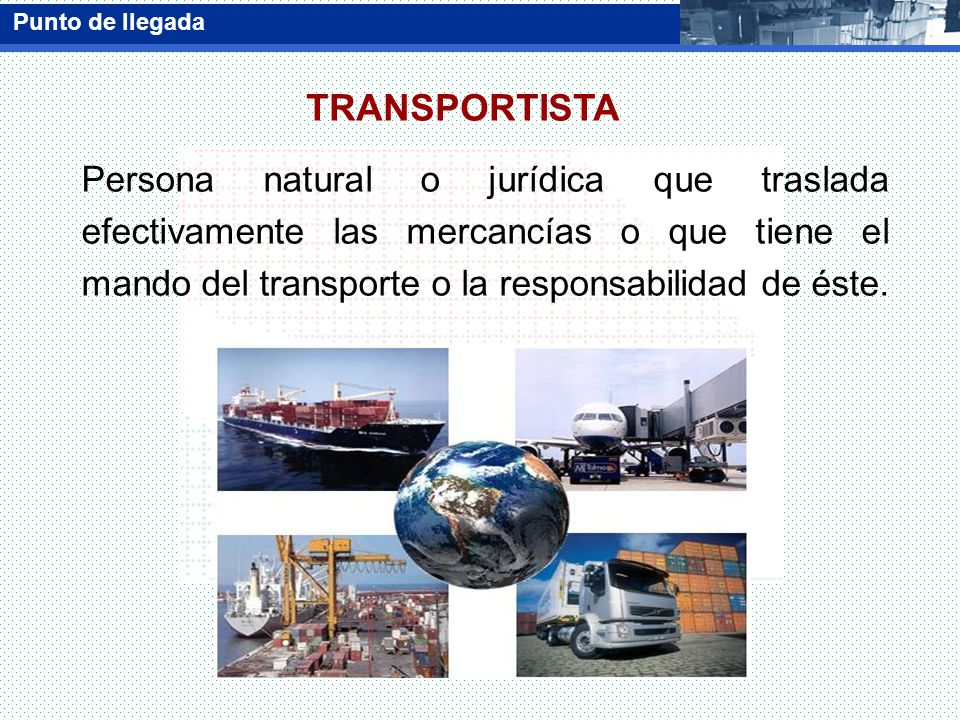 Punto de llegada

TRANSPORTISTA

Persona natural o jurídica que traslada efectivamente las mercancías o que tiene el mando del transporte o la responsabilidad de éste.